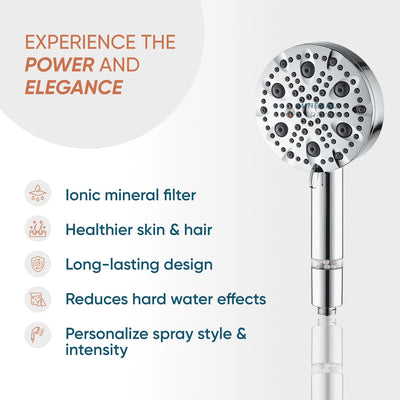 EXPERIENCE THE POWER AND ELEGANCE

Ionic mineral filter

Healthier skin & hair

Long-lasting design

Reduces hard water effects

Personalize spray style & intensity